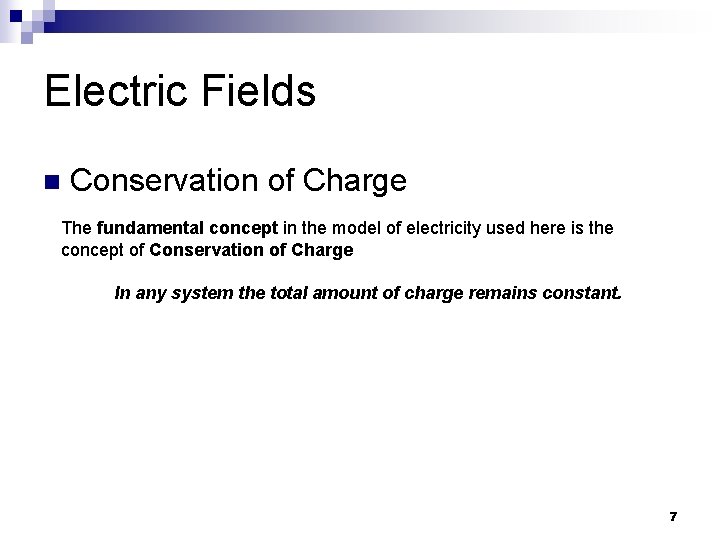 Electric Fields

Conservation of Charge

The fundamental concept in the model of electricity used here is the concept of Conservation of Charge

In any system the total amount of charge remains constant.

7